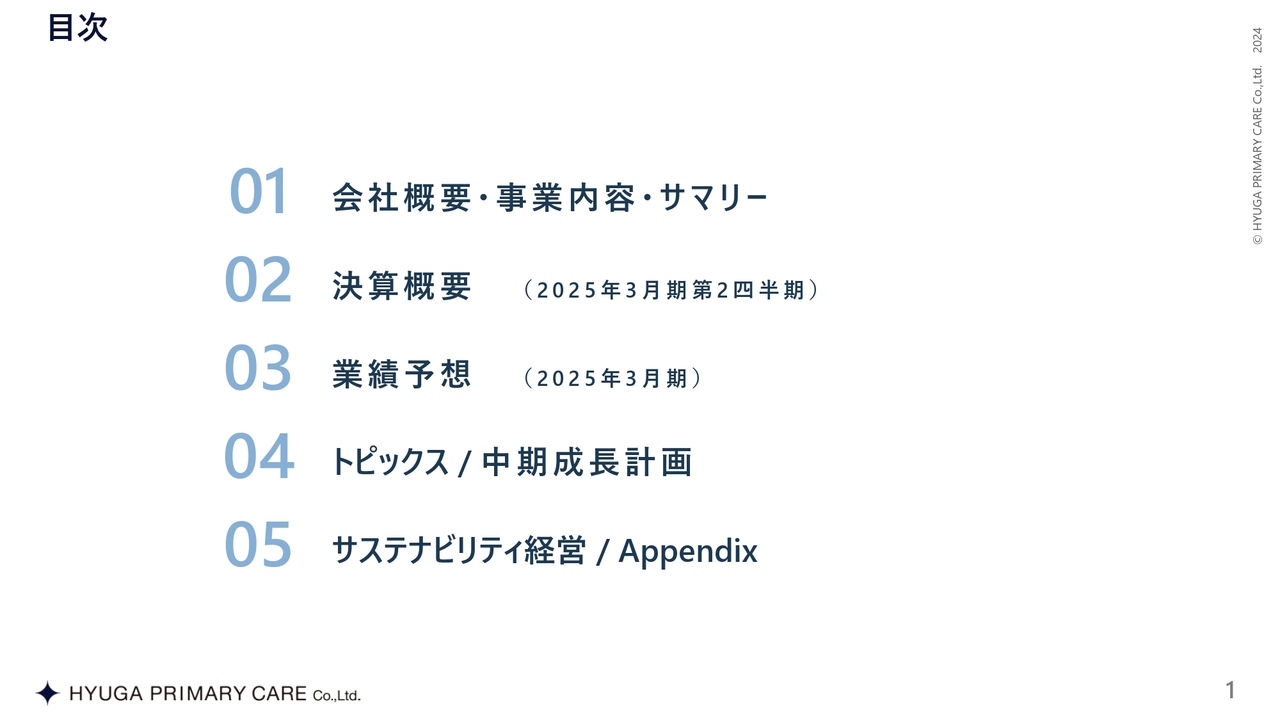 目次

© HYUGA PRIMARY CARE Co.,Ltd. 2024

01 会社概要・事業内容・サマリー

02 決算概要 （2025年3月期第2四半期）

03 業績予想 （2025年3月期）

04 トピックス / 中期成長計画

05 サステナビリティ経営 / Appendix

HYUGA PRIMARY CARE Co.,Ltd.

1